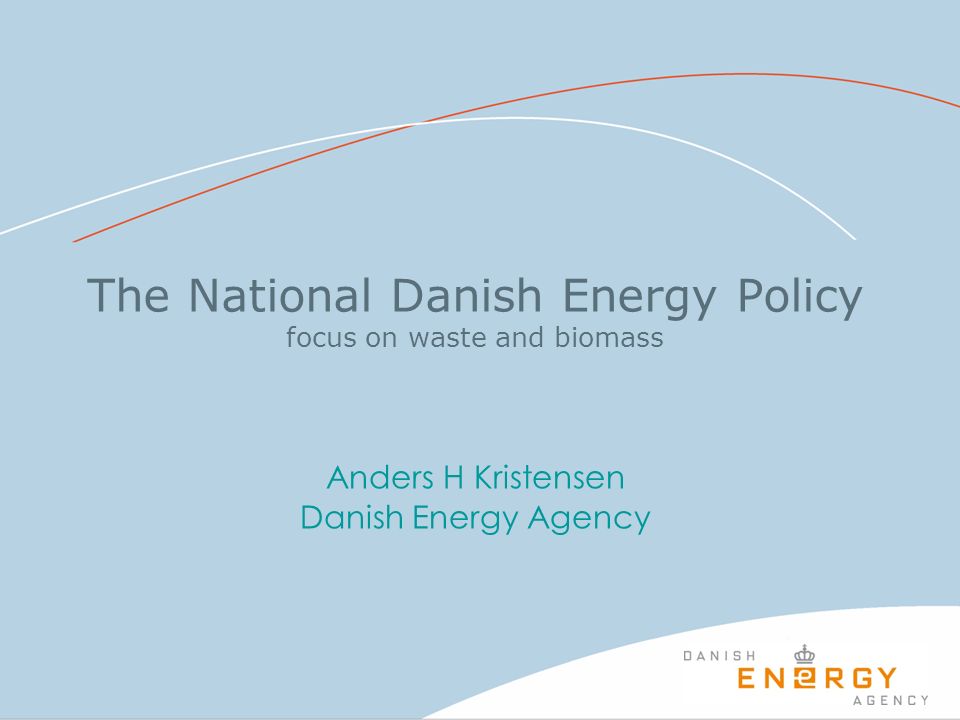 The National Danish Energy Policy
focus on waste and biomass

Anders H Kristensen
Danish Energy Agency

DANISH
ENERGY
AGENCY